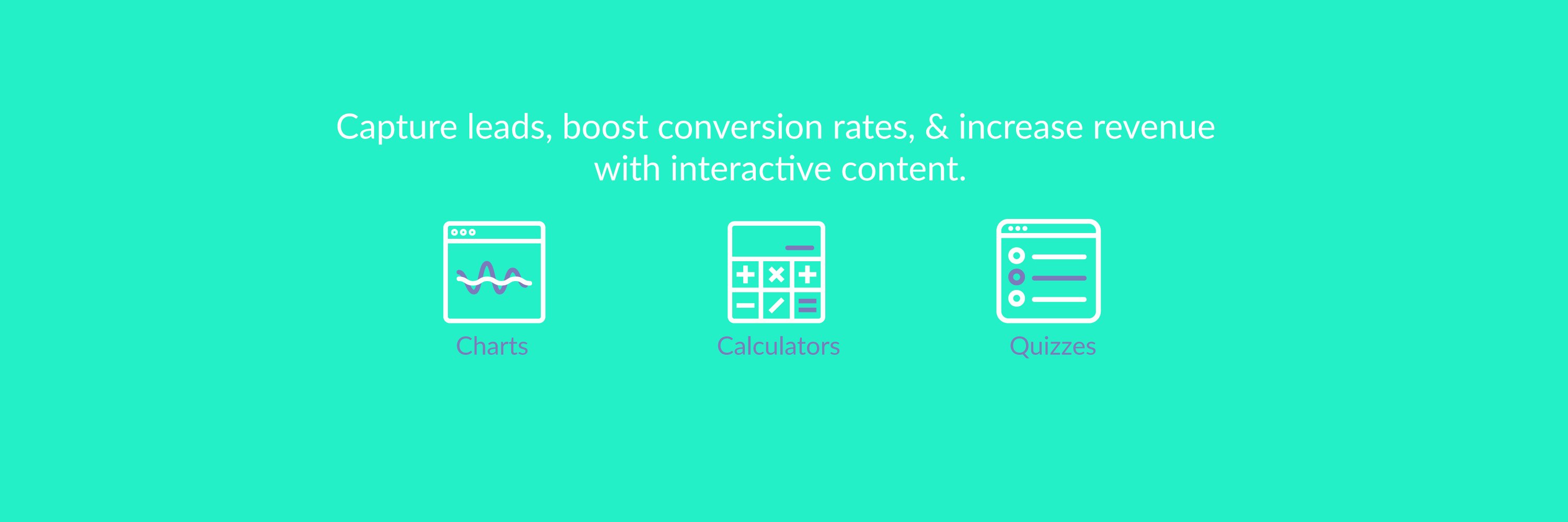 Capture leads, boost conversion rates, & increase revenue with interactive content.

Charts

Calculators

Quizzes